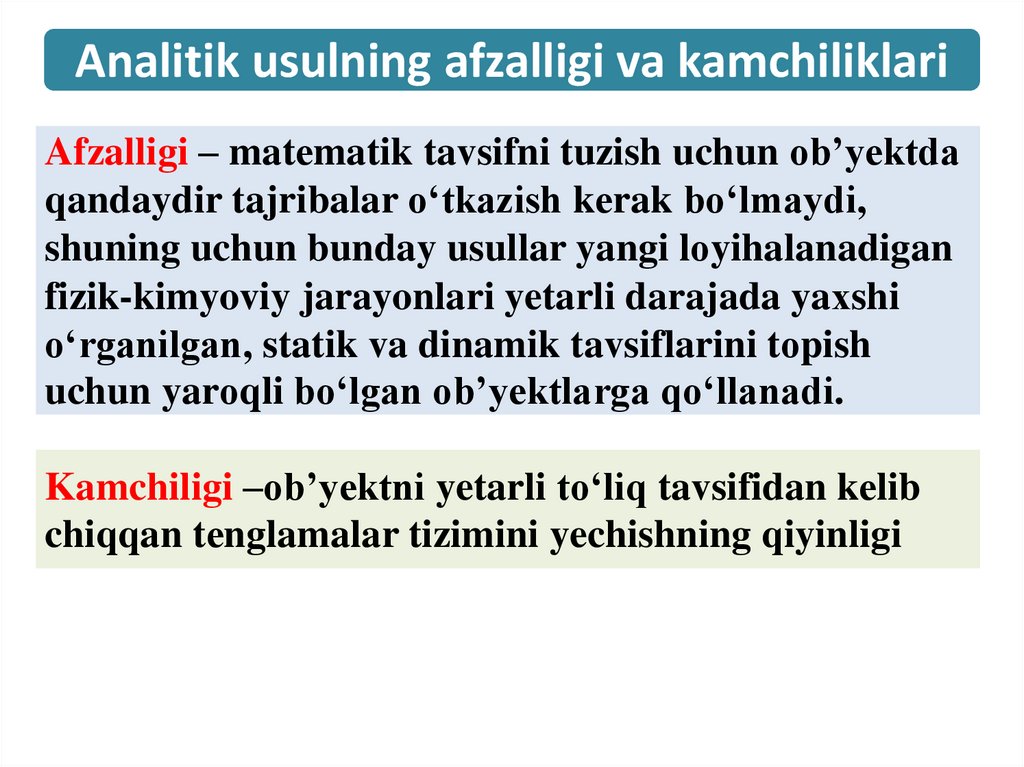 Analitik usulning afzalligi va kamchiliklari

Afzalligi – matematik tavsifni tuzish uchun ob’yektda qandaydir tajribalar o‘tkazish kerak bo‘lmaydi, shuning uchun bunday usullar yangi loyihalanadigan fizik-kimyoviy jarayonlari yetarli darajada yaxshi o‘rganilgan, statik va dinamik tavsiflarini topish uchun yaroqli bo‘lgan ob’yektlarga qo‘llanadi.

Kamchiligi –ob’yektni yetarli to‘liq tavsifidan kelib chiqqan tenglamalar tizimini yechishning qiyinligi